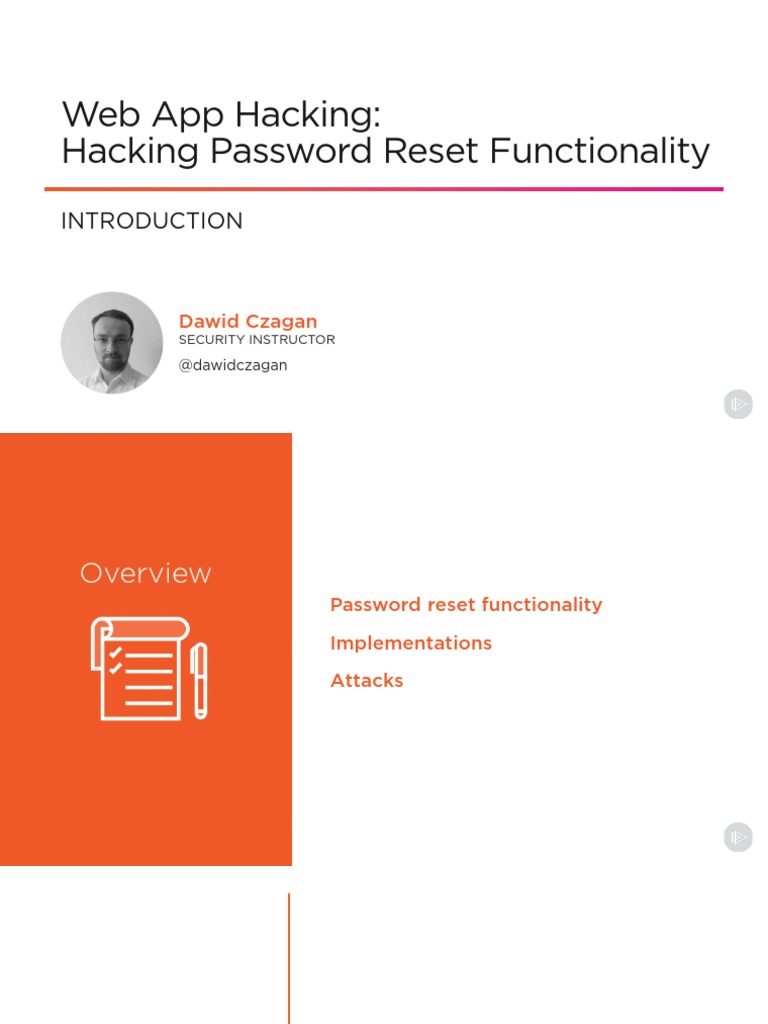 Web App Hacking:
Hacking Password Reset Functionality

INTRODUCTION

Dawid Czagan
SECURITY INSTRUCTOR
@dawidczagan

Overview

Password reset functionality

Implementations

Attacks